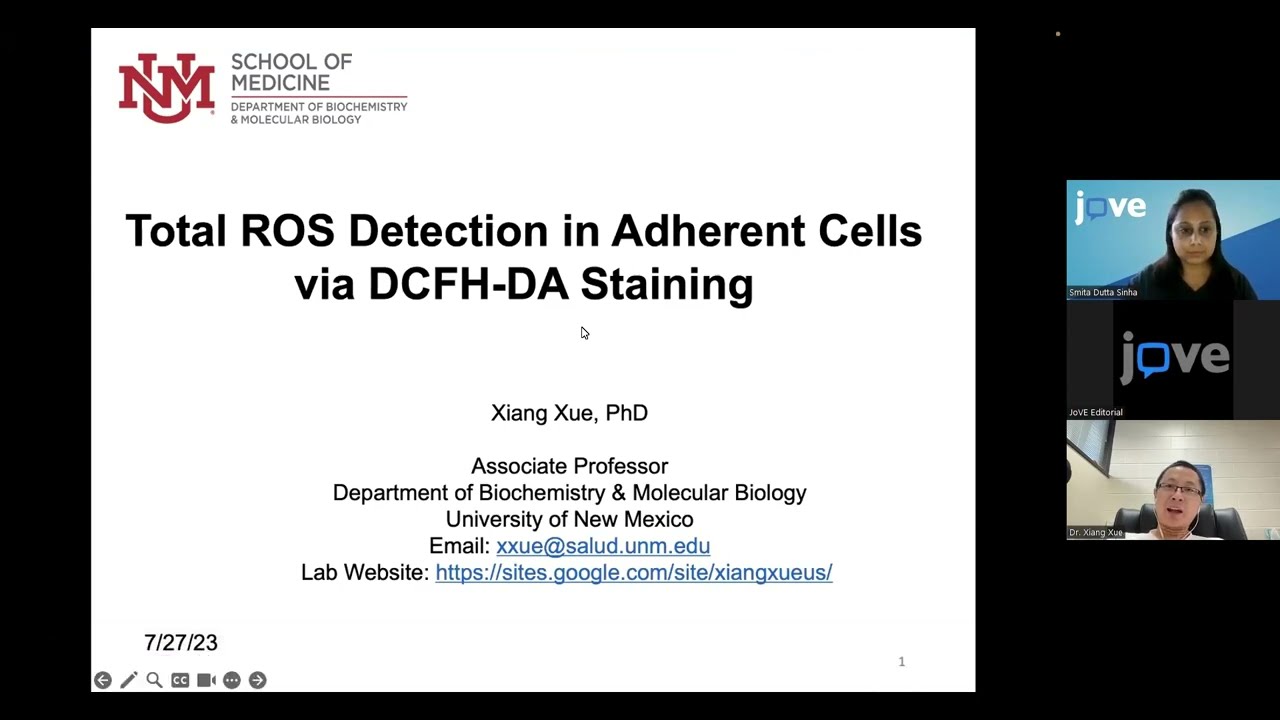 NM SCHOOL OF MEDICINE
DEPARTMENT OF BIOCHEMISTRY & MOLECULAR BIOLOGY

Total ROS Detection in Adherent Cells via DCFH-DA Staining

Xiang Xue, PhD

Associate Professor
Department of Biochemistry & Molecular Biology
University of New Mexico
Email: xxue@salud.unm.edu
Lab Website: https://sites.google.com/site/xiangxueus/

7/27/23

1

CC

jove
Smita Dutta Sinha

jove
JoVE Editorial

Dr. Xiang Xue